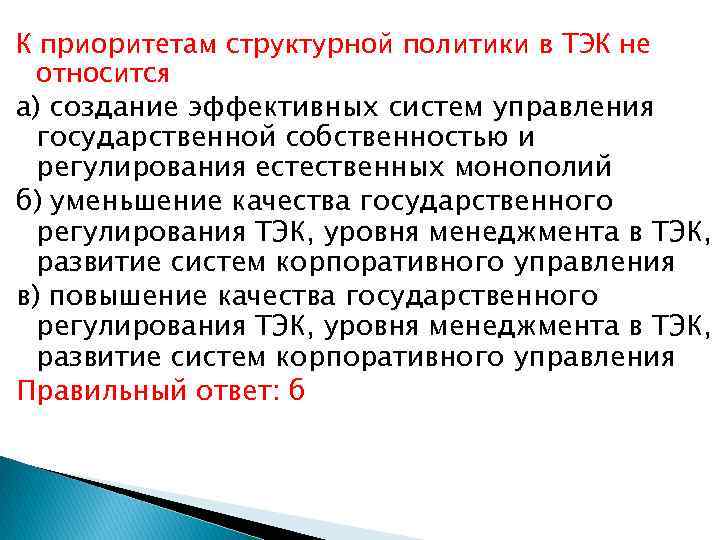 К приоритетам структурной политики в ТЭК не относится

а) создание эффективных систем управления государственной собственностью и регулирования естественных монополий

б) уменьшение качества государственного регулирования ТЭК, уровня менеджмента в ТЭК, развитие систем корпоративного управления

в) повышение качества государственного регулирования ТЭК, уровня менеджмента в ТЭК, развитие систем корпоративного управления

Правильный ответ: б